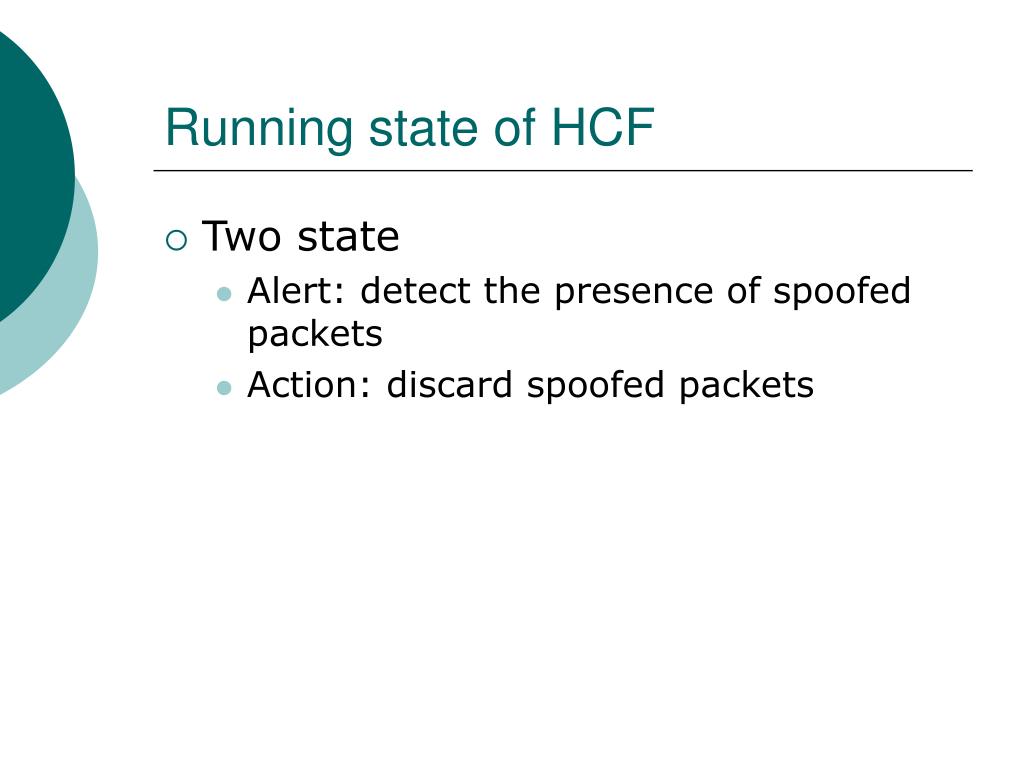 Running state of HCF

Two state

Alert: detect the presence of spoofed packets

Action: discard spoofed packets